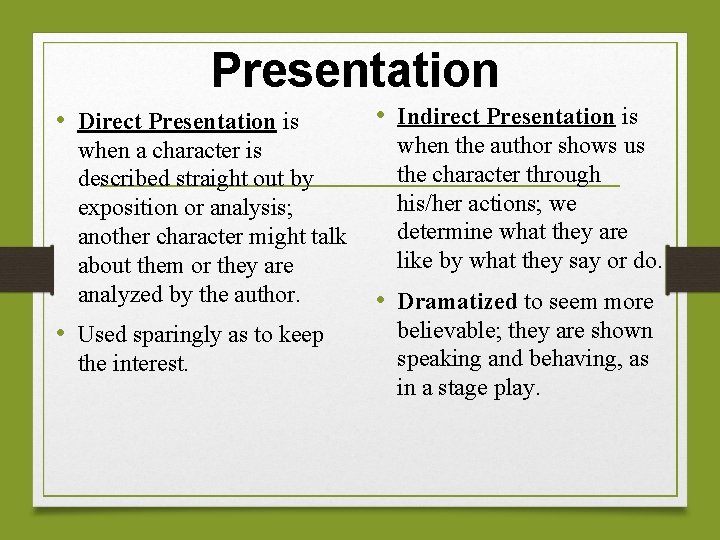 Presentation

• Direct Presentation is when a character is described straight out by exposition or analysis; another character might talk about them or they are analyzed by the author.

• Used sparingly as to keep the interest.

• Indirect Presentation is when the author shows us the character through his/her actions; we determine what they are like by what they say or do.

• Dramatized to seem more believable; they are shown speaking and behaving, as in a stage play.